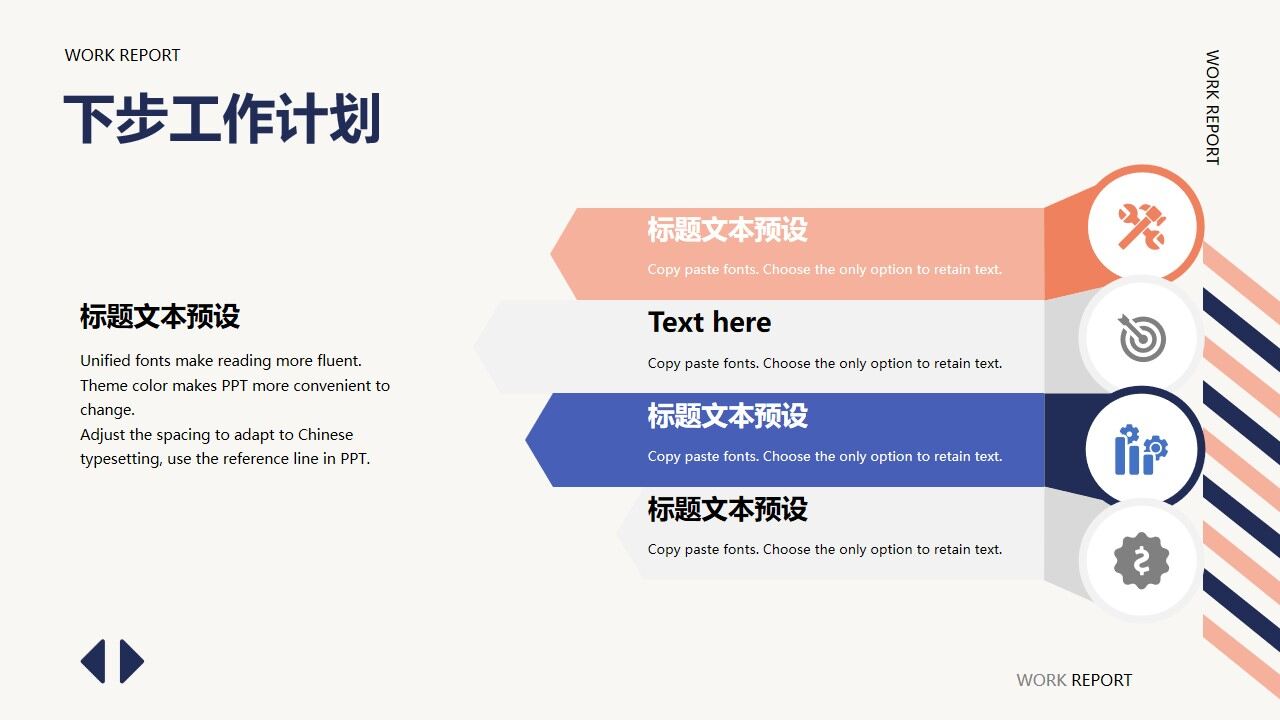 WORK REPORT

下步工作计划

WORK REPORT

标题文本预设

Unified fonts make reading more fluent. Theme color makes PPT more convenient to change.
Adjust the spacing to adapt to Chinese typesetting, use the reference line in PPT.

标题文本预设

Copy paste fonts. Choose the only option to retain text.

Text here

Copy paste fonts. Choose the only option to retain text.

标题文本预设

Copy paste fonts. Choose the only option to retain text.

标题文本预设

Copy paste fonts. Choose the only option to retain text.

WORK REPORT